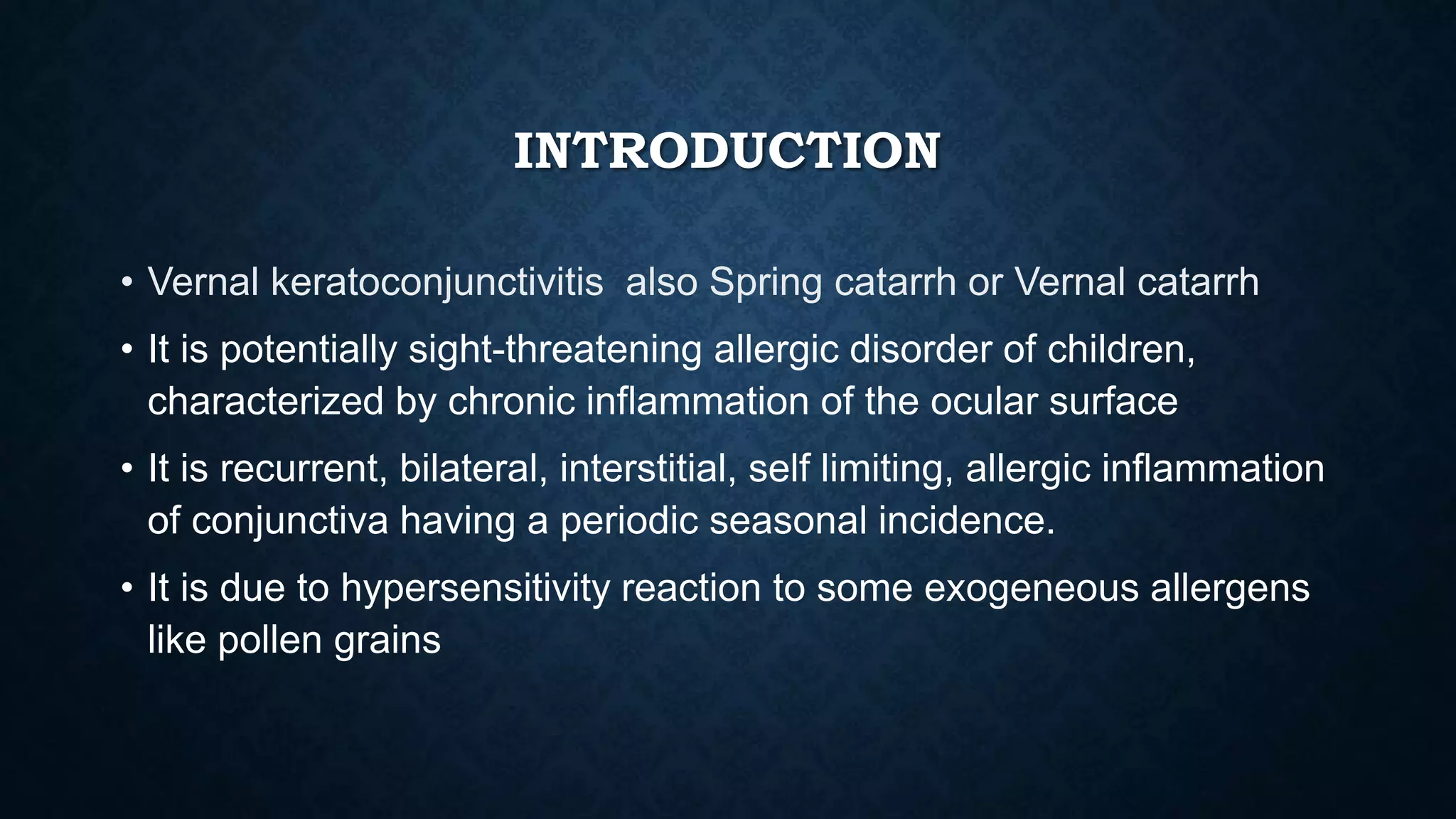 INTRODUCTION

• Vernal keratoconjunctivitis also Spring catarrh or Vernal catarrh

• It is potentially sight-threatening allergic disorder of children, characterized by chronic inflammation of the ocular surface

• It is recurrent, bilateral, interstitial, self limiting, allergic inflammation of conjunctiva having a periodic seasonal incidence.

• It is due to hypersensitivity reaction to some exogeneous allergens like pollen grains